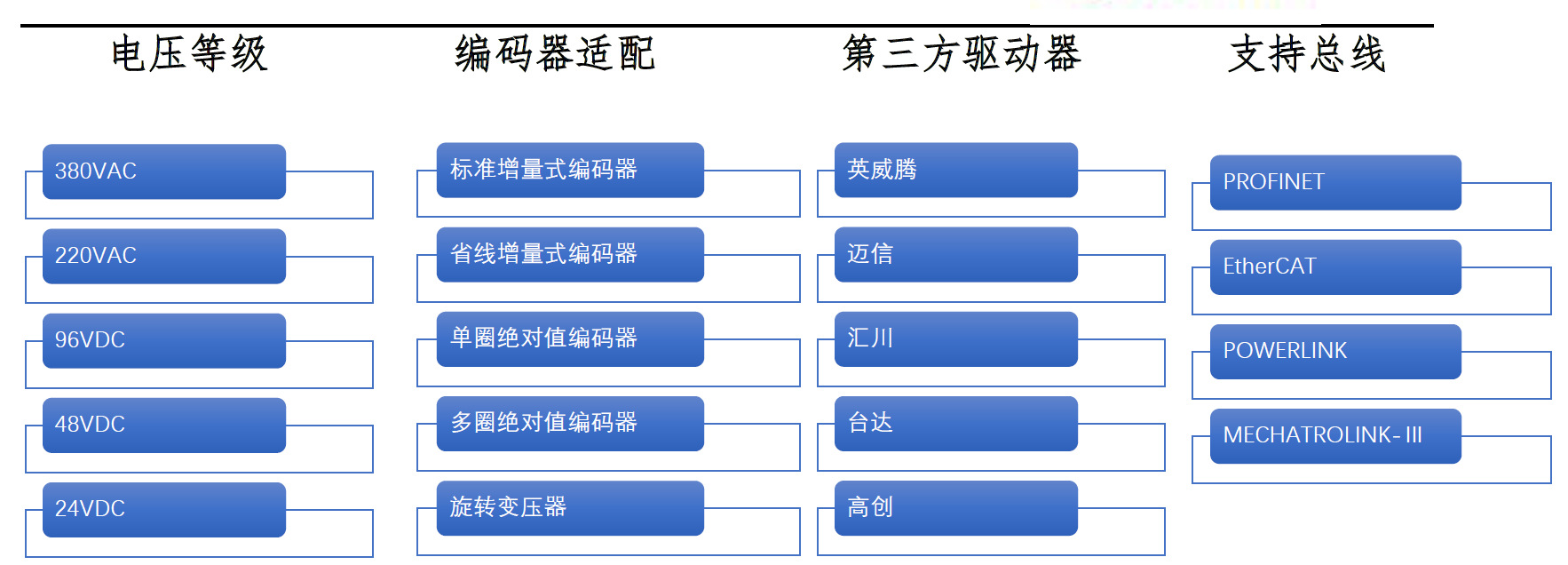 电压等级

380VAC

220VAC

96VDC

48VDC

24VDC

编码器适配

标准增量式编码器

省线增量式编码器

单圈绝对值编码器

多圈绝对值编码器

旋转变压器

第三方驱动器

英威腾

迈信

汇川

台达

高创

支持总线

PROFINET

EtherCAT

POWERLINK

MECHATROLINK-III